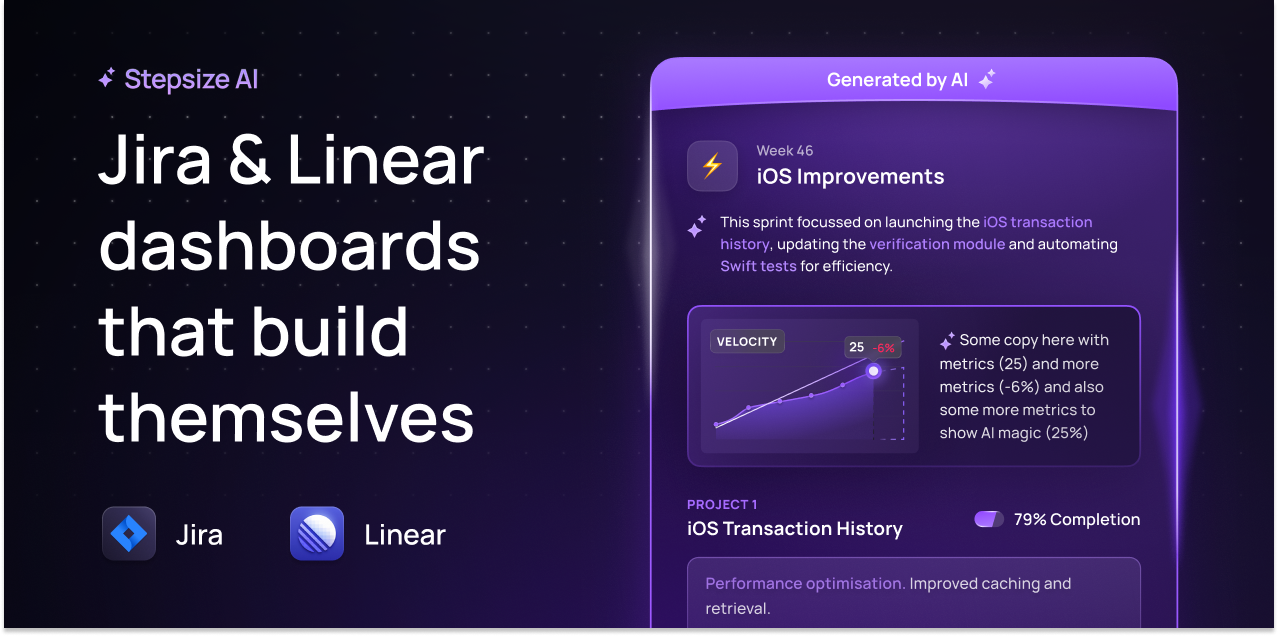 Stepsize AI

Jira & Linear dashboards that build themselves

Jira

Linear

Generated by AI

Week 46
iOS Improvements

This sprint focussed on launching the iOS transaction history, updating the verification module and automating Swift tests for efficiency.

VELOCITY

25 -6%

Some copy here with metrics (25) and more metrics (-6%) and also some more metrics to show AI magic (25%)

PROJECT 1
iOS Transaction History

79% Completion

Performance optimisation. Improved caching and retrieval.